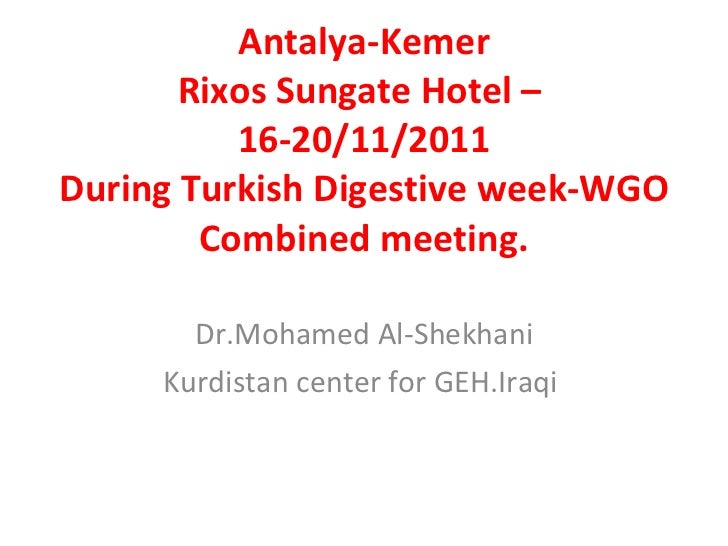 Antalya-Kemer
Rixos Sungate Hotel –
16-20/11/2011
During Turkish Digestive week-WGO Combined meeting.

Dr.Mohamed Al-Shekhani
Kurdistan center for GEH.Iraqi